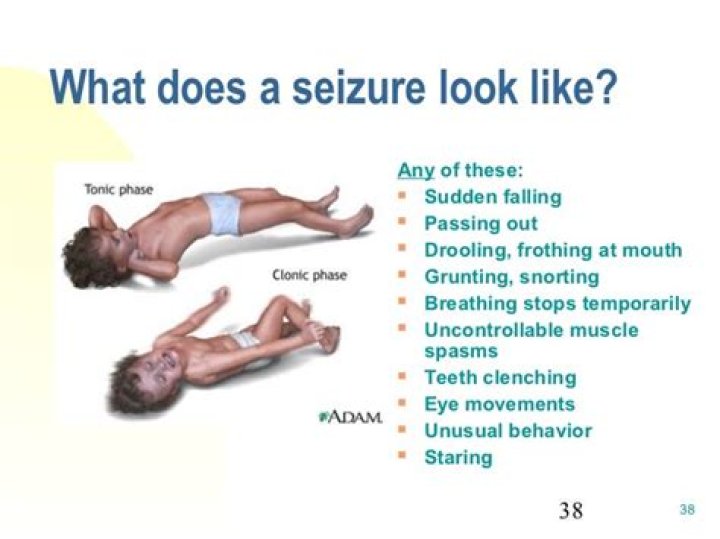 What does a seizure look like?

Tonic phase

Clonic phase

ADAM.

Any of these:
- Sudden falling
- Passing out
- Drooling, frothing at mouth
- Grunting, snorting
- Breathing stops temporarily
- Uncontrollable muscle spasms
- Teeth clenching
- Eye movements
- Unusual behavior
- Staring

38

38